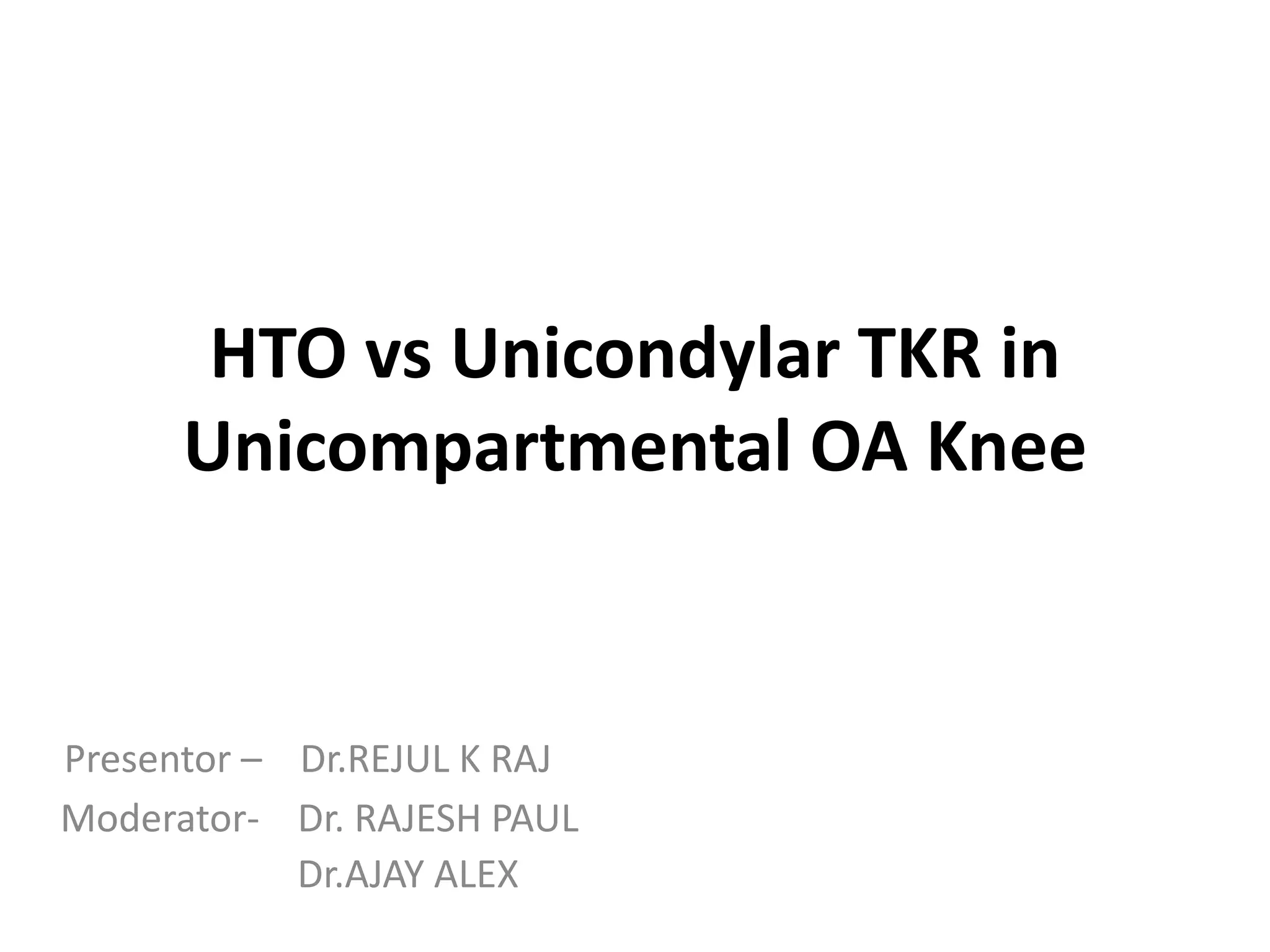 HTO vs Unicondylar TKR in Unicompartmental OA Knee

Presentor – Dr.REJUL K RAJ
Moderator- Dr. RAJESH PAUL
Dr.AJAY ALEX